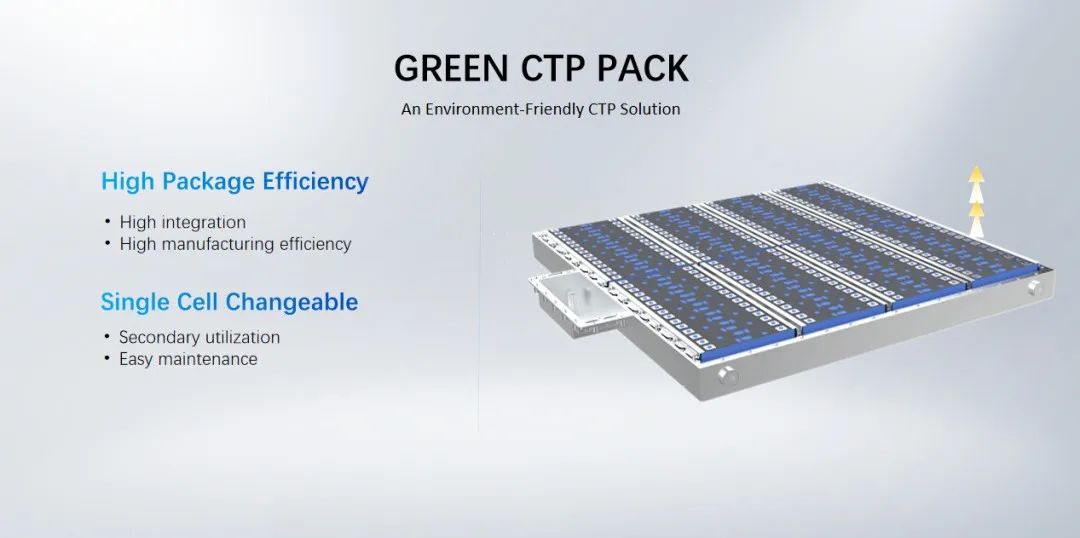 GREEN CTP PACK

An Environment-Friendly CTP Solution

High Package Efficiency

• High integration
• High manufacturing efficiency

Single Cell Changeable

• Secondary utilization
• Easy maintenance